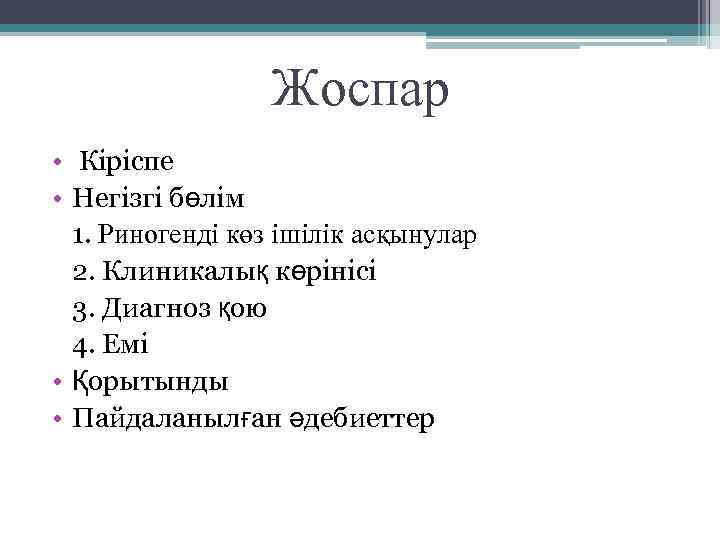 Жоспар

• Кіріспе
• Негізгі бөлім
1. Риногенді көз ішілік асқынулар
2. Клиникалық көрінісі
3. Диагноз қою
4. Емі
• Қорытынды
• Пайдаланылған әдебиеттер